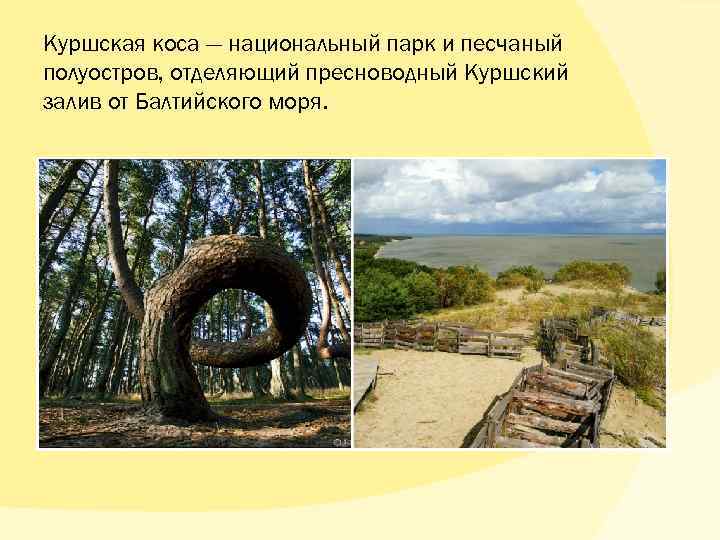 Куршская коса — национальный парк и песчаный полуостров, отделяющий пресноводный Куршский залив от Балтийского моря.